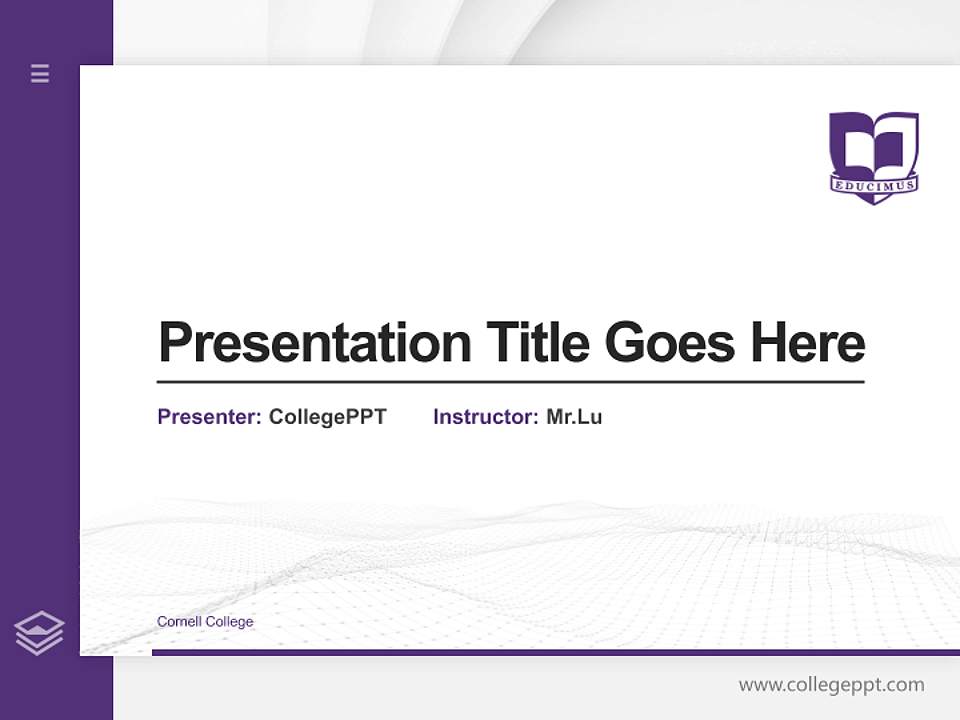 EDUCIMUS

Presentation Title Goes Here

Presenter: CollegePPT Instructor: Mr.Lu

Cornell College

www.collegeppt.com